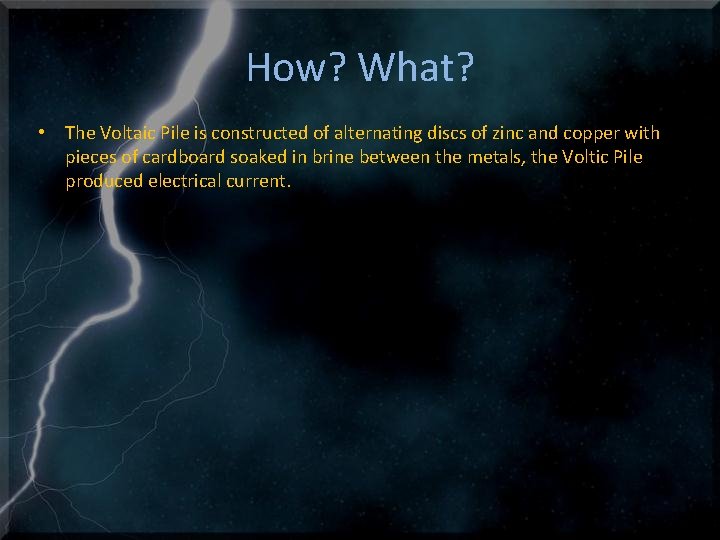 How? What?

• The Voltaic Pile is constructed of alternating discs of zinc and copper with pieces of cardboard soaked in brine between the metals, the Voltic Pile produced electrical current.